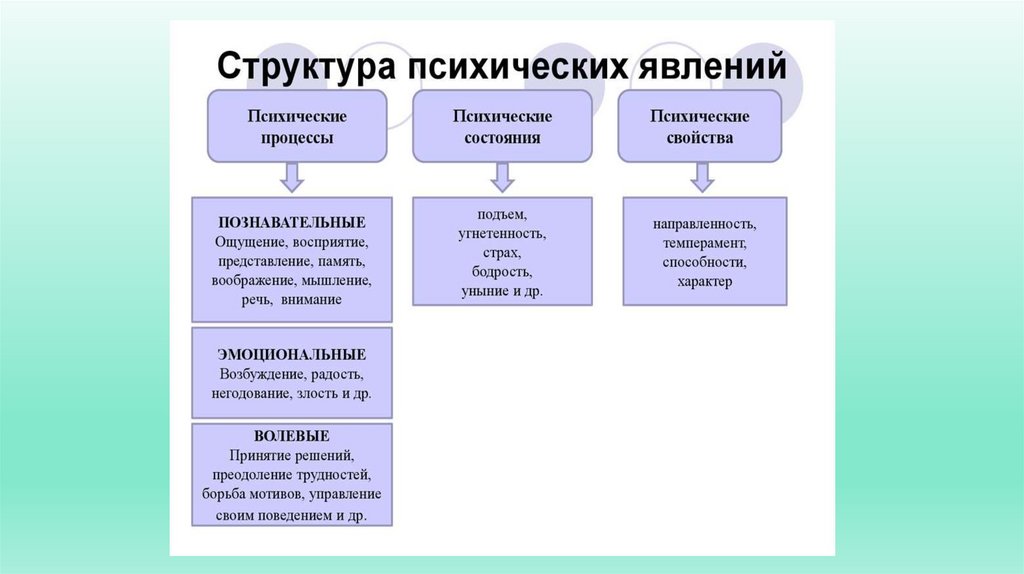 Структура психических явлений

Психические процессы

Психические состояния

Психические свойства

ПОЗНАВАТЕЛЬНЫЕ
Ощущение, восприятие, представление, память, воображение, мышление, речь, внимание

ЭМОЦИОНАЛЬНЫЕ
Возбуждение, радость, негодование, злость и др.

ВОЛЕВЫЕ
Принятие решений, преодоление трудностей, борьба мотивов, управление своим поведением и др.

подъем, угнетенность, страх, бодрость, уныние и др.

направленность, темперамент, способности, характер